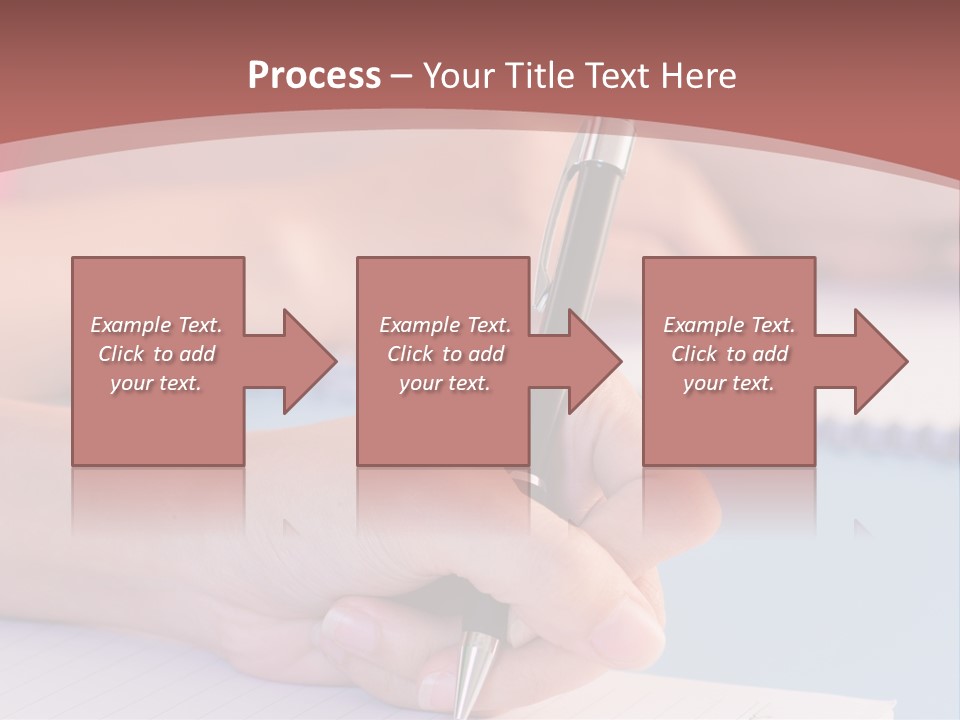 Process – Your Title Text Here

Example Text. Click to add your text.

Example Text. Click to add your text.

Example Text. Click to add your text.